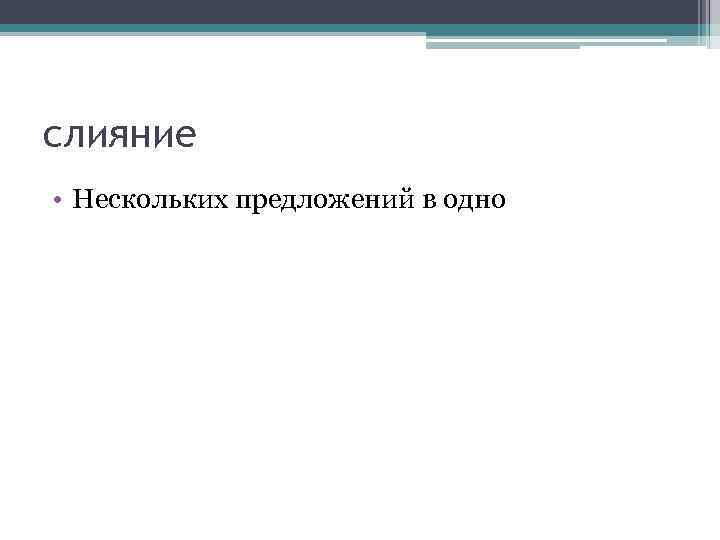 слияние

• Нескольких предложений в одно